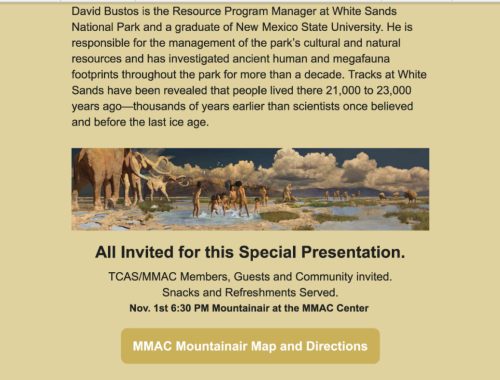 David Bustos is the Resource Program Manager at White Sands National Park and a graduate of New Mexico State University. He is responsible for the management of the park's cultural and natural resources and has investigated ancient human and megafauna footprints throughout the park for more than a decade. Tracks at White Sands have been revealed that people lived there 21,000 to 23,000 years ago—thousands of years earlier than scientists once believed and before the last ice age.

All Invited for this Special Presentation.

TCAS/MMAC Members, Guests and Community invited.
Snacks and Refreshments Served.
Nov. 1st 6:30 PM Mountainair at the MMAC Center

MMAC Mountainair Map and Directions